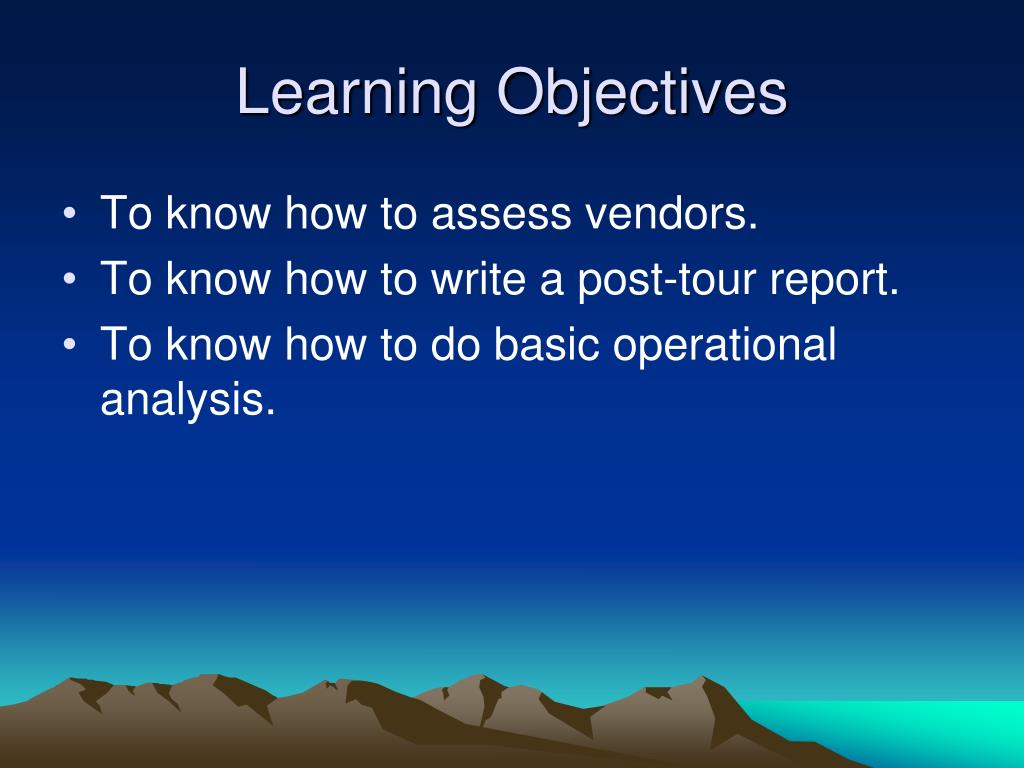 Learning Objectives

• To know how to assess vendors.
• To know how to write a post-tour report.
• To know how to do basic operational analysis.